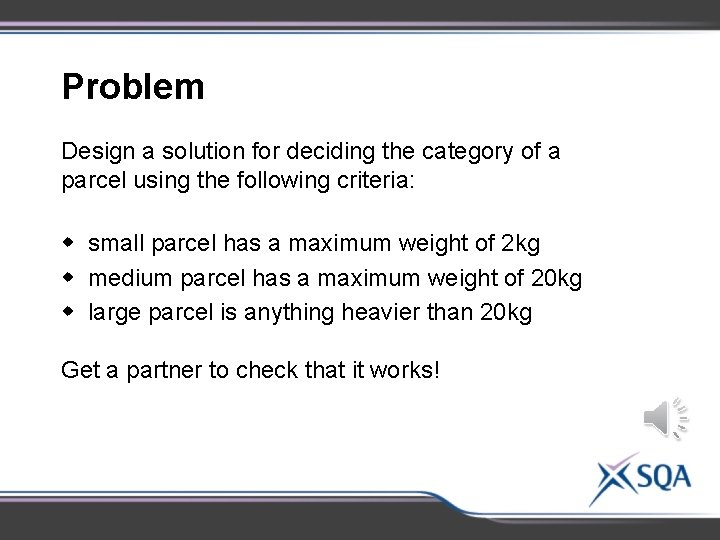 Problem

Design a solution for deciding the category of a parcel using the following criteria:

- small parcel has a maximum weight of 2kg
- medium parcel has a maximum weight of 20kg
- large parcel is anything heavier than 20kg

Get a partner to check that it works!

SQA